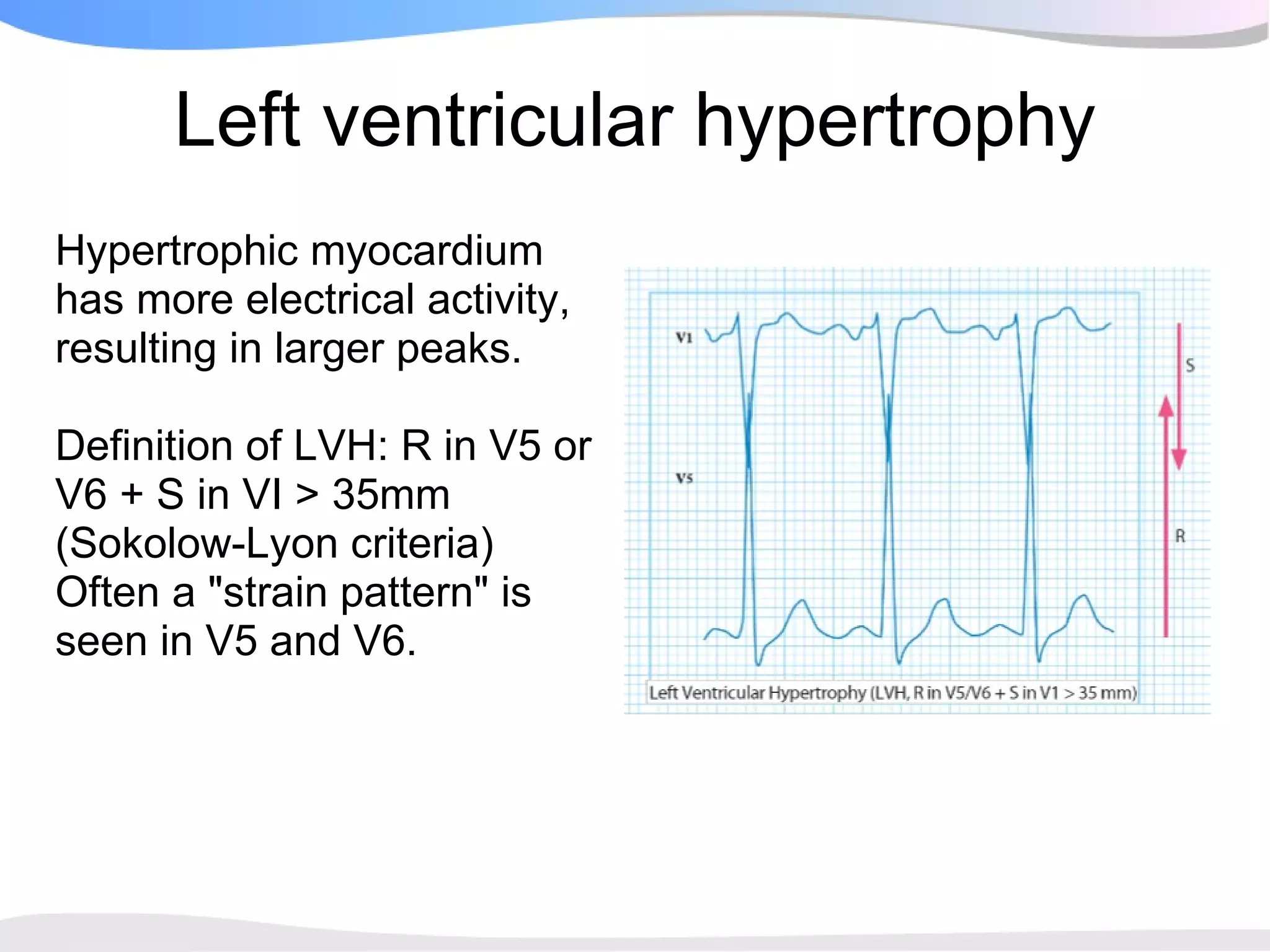 Left ventricular hypertrophy

Hypertrophic myocardium has more electrical activity, resulting in larger peaks.

Definition of LVH: R in V5 or V6 + S in VI > 35mm (Sokolow-Lyon criteria) Often a "strain pattern" is seen in V5 and V6.

V1

V5

S

R

Left Ventricular Hypertrophy (LVH, R in V5/V6 + S in V1 > 35 mm)